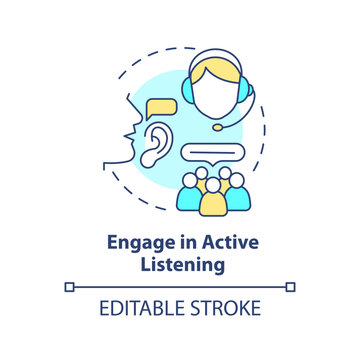 Engage in Active Listening

EDITABLE STROKE